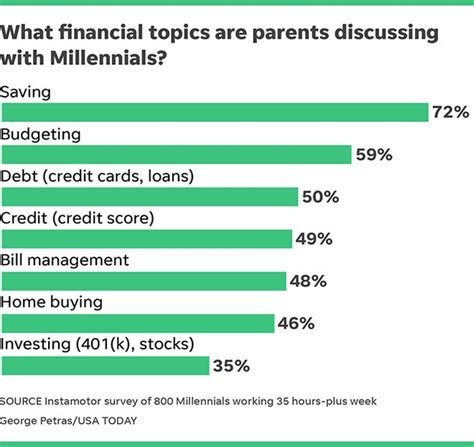 What financial topics are parents discussing with Millennials?

Saving
72%
Budgeting
59%
Debt (credit cards, loans)
50%
Credit (credit score)
49%
Bill management
48%
Home buying
46%
Investing (401(k), stocks)
35%

SOURCE Instamotor survey of 800 Millennials working 35 hours-plus week
George Petras/USA TODAY